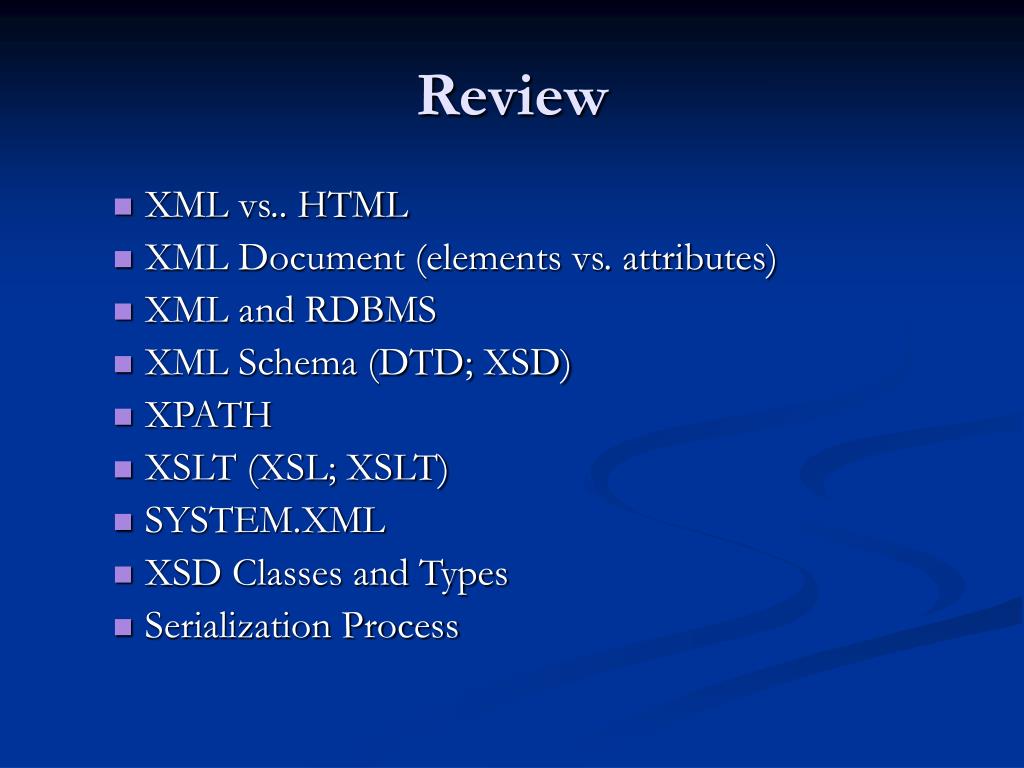 Review

- XML vs.. HTML
- XML Document (elements vs. attributes)
- XML and RDBMS
- XML Schema (DTD; XSD)
- XPATH
- XSLT (XSL; XSLT)
- SYSTEM.XML
- XSD Classes and Types
- Serialization Process